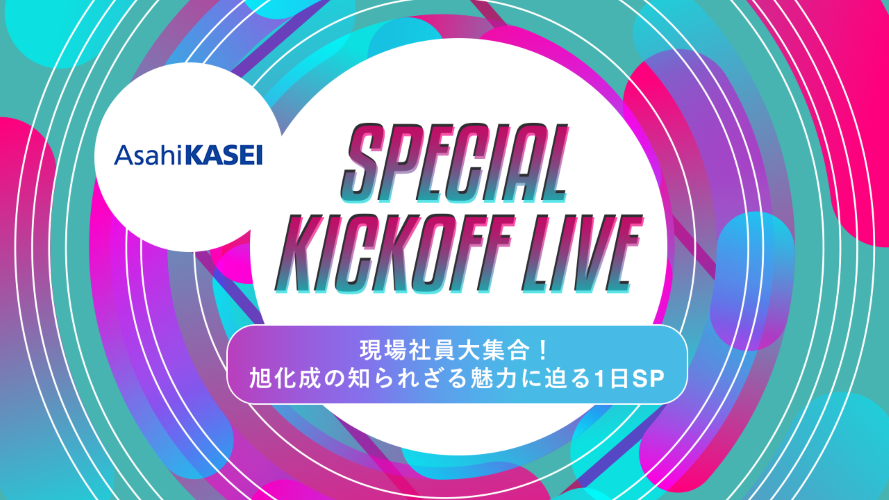 AsahiKASEI

SPECIAL KICKOFF LIVE

現場社員大集合！
旭化成の知られざる魅力に迫る1日SP